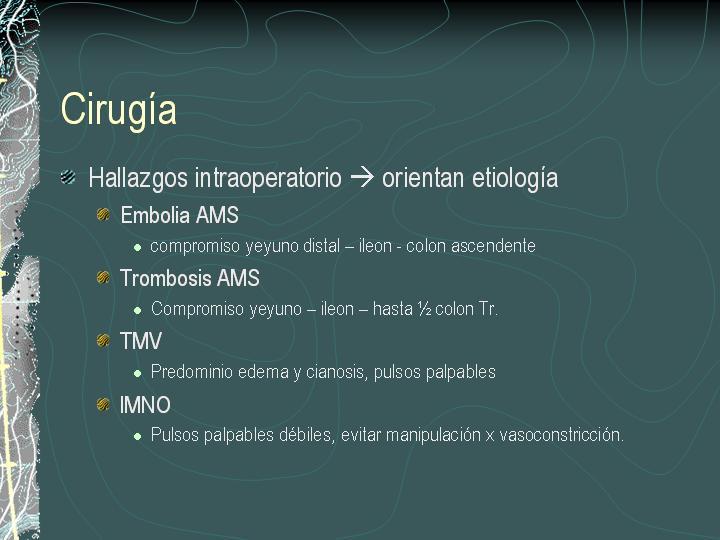 Cirugía

Hallazgos intraoperatorio → orientan etiología

Embolia AMS

compromiso yeyuno distal – ileon - colon ascendente

Trombosis AMS

Compromiso yeyuno – ileon – hasta ½ colon Tr.

TMV

Predominio edema y cianosis, pulsos palpables

IMNO

Pulsos palpables débiles, evitar manipulación x vasoconstricción.